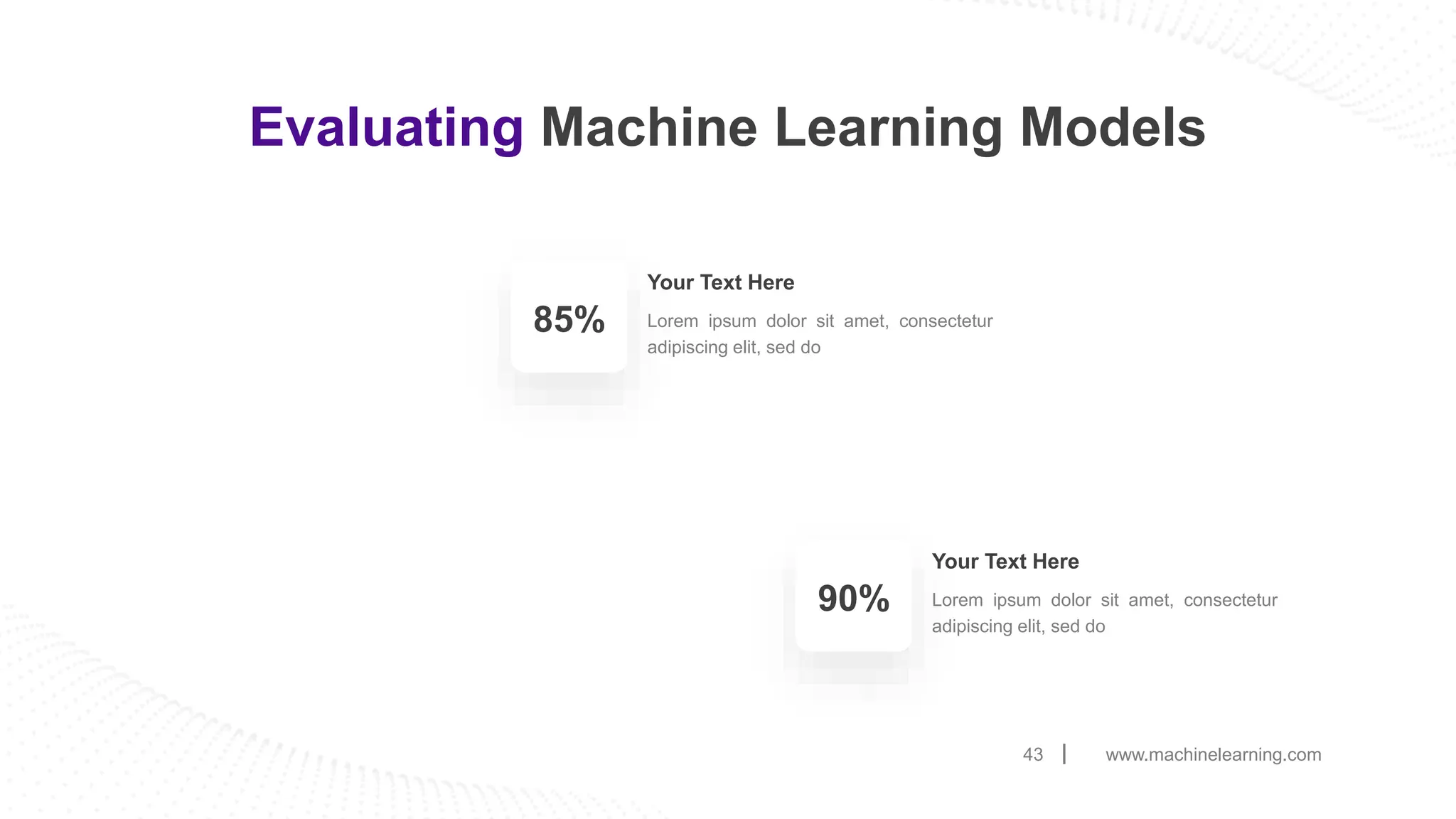 Evaluating Machine Learning Models

85%

Your Text Here

Lorem ipsum dolor sit amet, consectetur adipiscing elit, sed do

90%

Your Text Here

Lorem ipsum dolor sit amet, consectetur adipiscing elit, sed do

43 | www.machinelearning.com